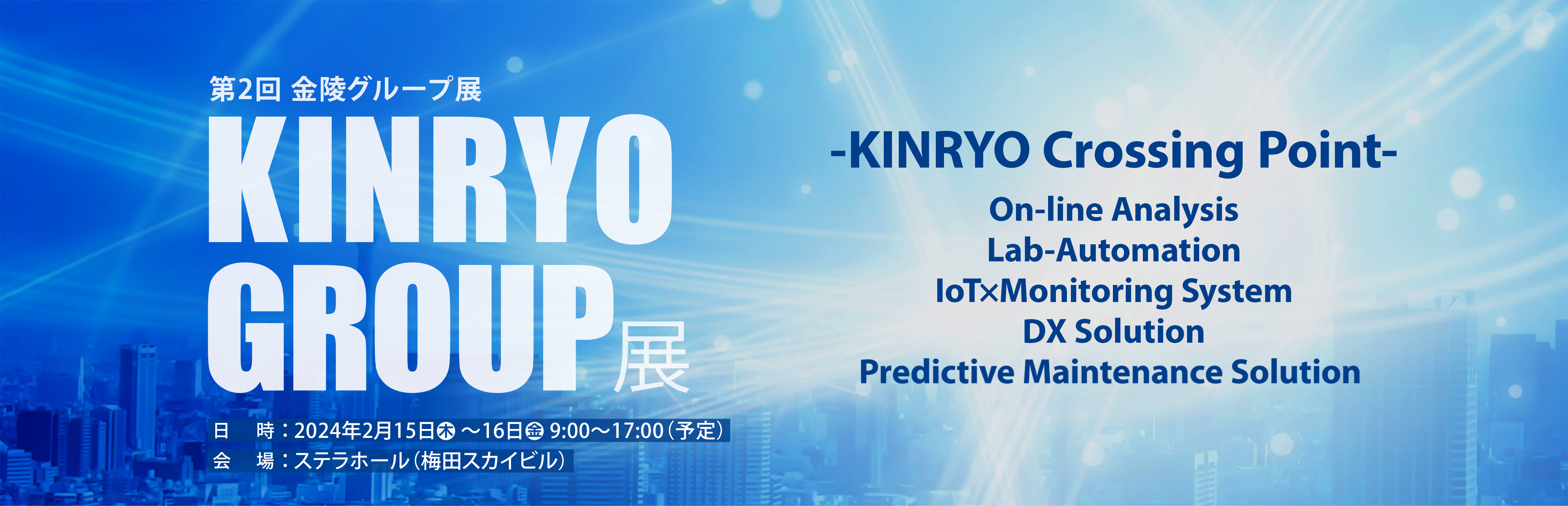 第2回 金陵グループ展

KINRYO GROUP展

日　時：2024年2月15日㊍～16日㊎ 9:00～17:00（予定）
会　場：ステラホール（梅田スカイビル）

-KINRYO Crossing Point-

On-line Analysis
Lab-Automation
IoT×Monitoring System
DX Solution
Predictive Maintenance Solution